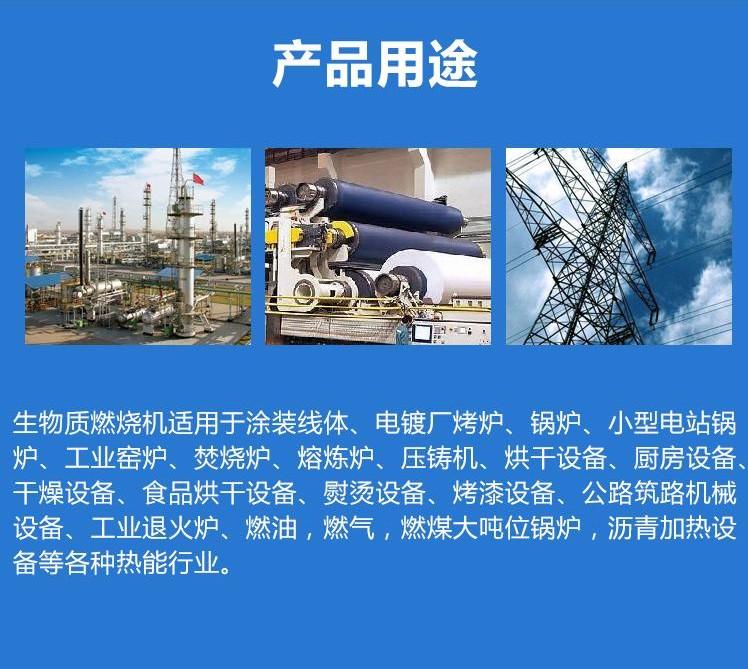 产品用途

生物质燃烧机适用于涂装线体、电镀厂烤炉、锅炉、小型电站锅炉、工业窑炉、焚烧炉、熔炼炉、压铸机、烘干设备、厨房设备、干燥设备、食品烘干设备、熨烫设备、烤漆设备、公路筑路机械设备、工业退火炉、燃油，燃气，燃煤大吨位锅炉，沥青加热设备等各种热能行业。